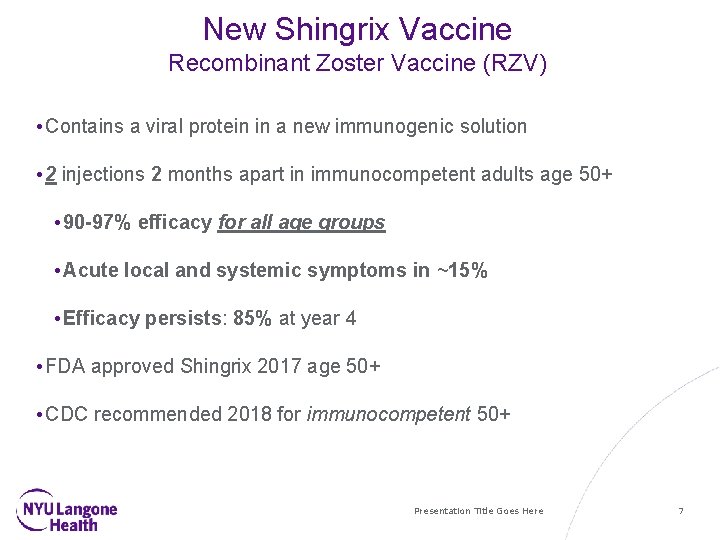 New Shingrix Vaccine
Recombinant Zoster Vaccine (RZV)

• Contains a viral protein in a new immunogenic solution

• 2 injections 2 months apart in immunocompetent adults age 50+

• 90-97% efficacy for all age groups

• Acute local and systemic symptoms in ~15%

• Efficacy persists: 85% at year 4

• FDA approved Shingrix 2017 age 50+

• CDC recommended 2018 for immunocompetent 50+

NYU Langone Health

Presentation Title Goes Here

7